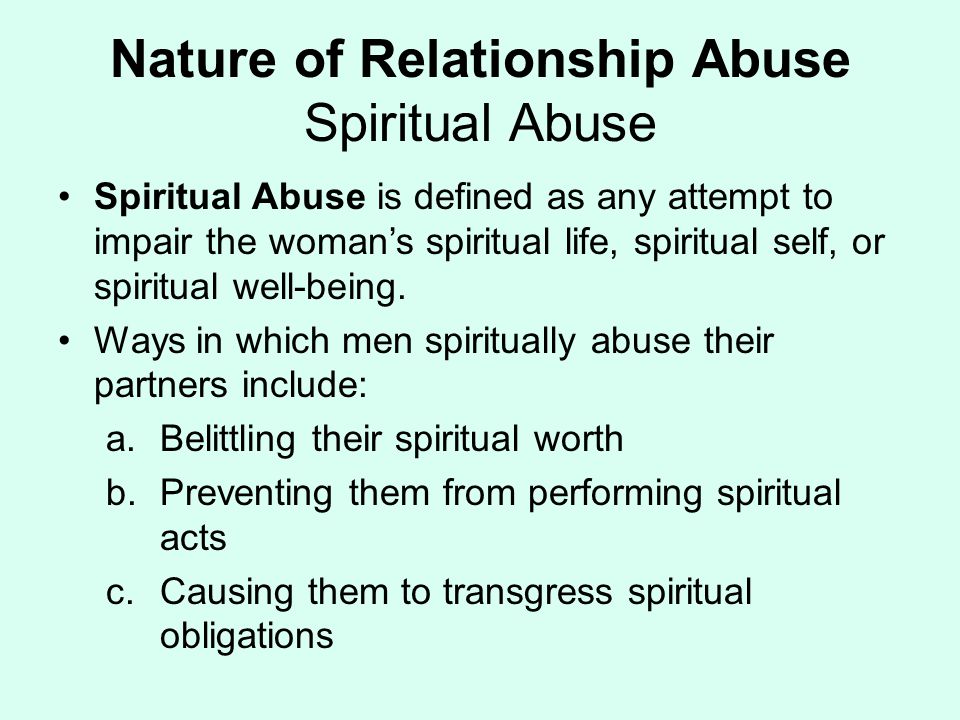 Nature of Relationship Abuse
Spiritual Abuse

• Spiritual Abuse is defined as any attempt to impair the woman's spiritual life, spiritual self, or spiritual well-being.
• Ways in which men spiritually abuse their partners include:
a. Belittling their spiritual worth
b. Preventing them from performing spiritual acts
c. Causing them to transgress spiritual obligations